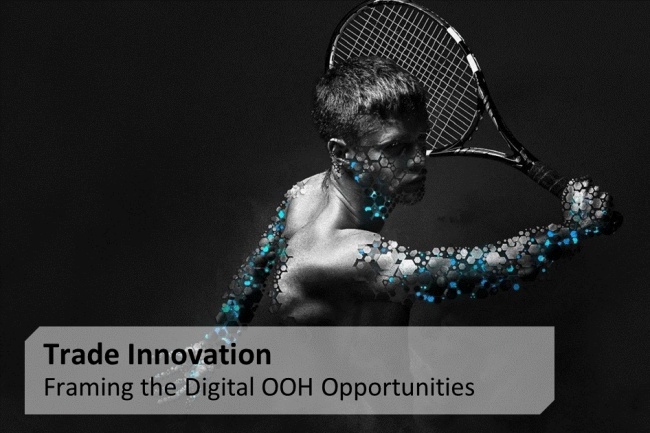 Trade Innovation
Framing the Digital OOH Opportunities